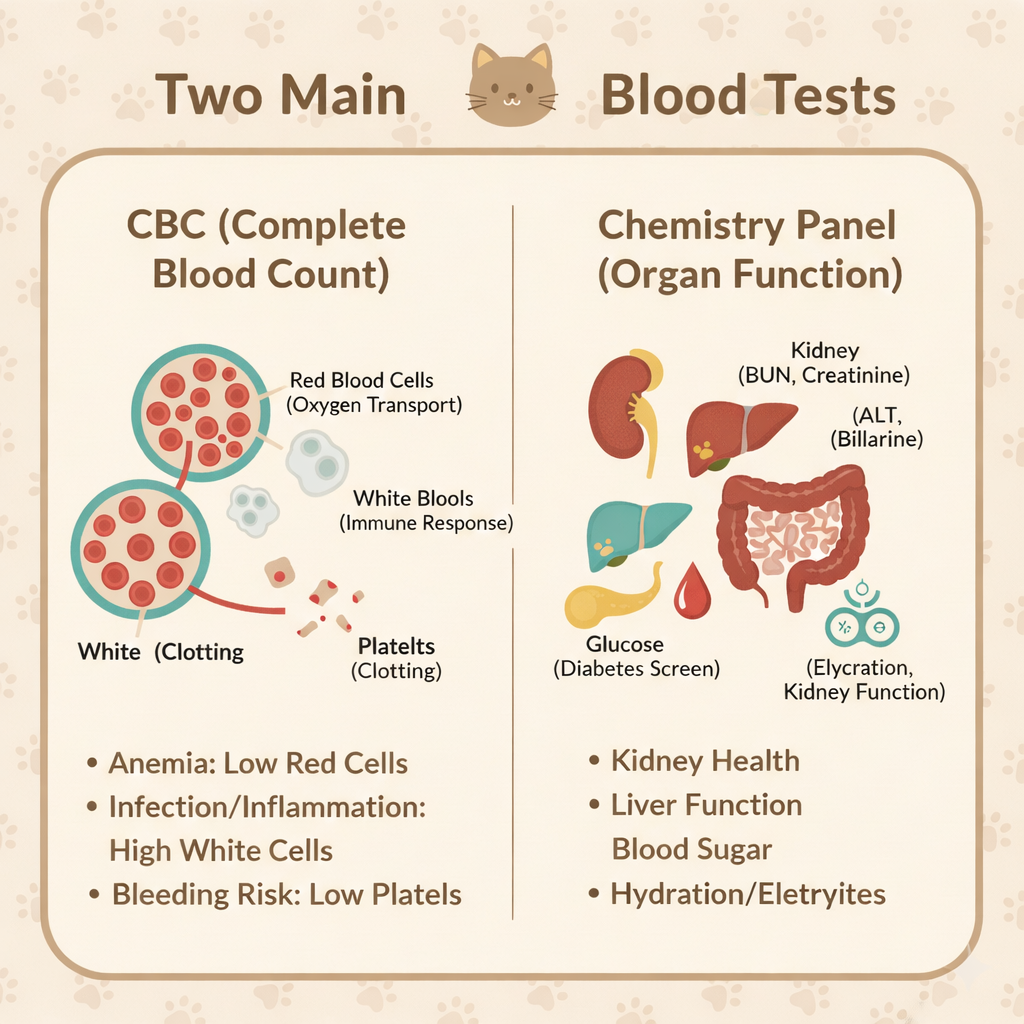 Two Main Blood Tests

CBC (Complete Blood Count)

Red Blood Cells (Oxygen Transport)

White Blools (Immune Response)

White (Clotting

Platelts (Clotting)

• Anemia: Low Red Cells
• Infection/Inflammation: High White Cells
• Bleeding Risk: Low Platels

Chemistry Panel (Organ Function)

Kidney (BUN, Creatinine)

(ALT, (Billarine)

Glucose (Diabetes Screen)

(Elycration, Kidney Function)

• Kidney Health
• Liver Function
Blood Sugar
• Hydration/Eletryites